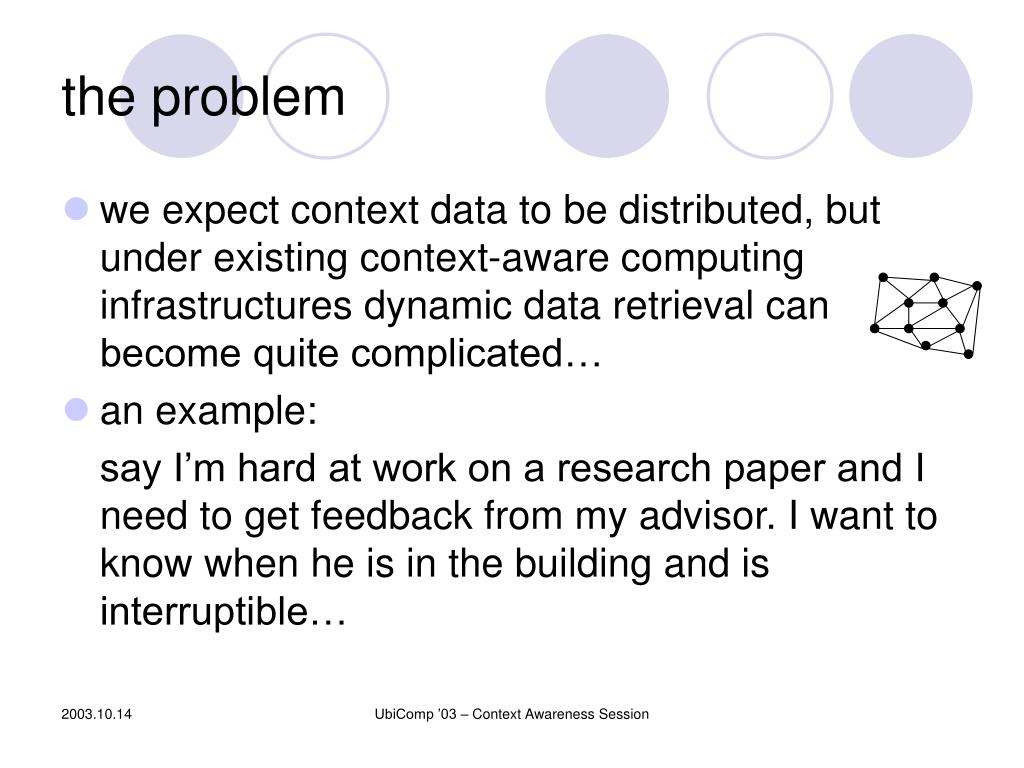 the problem

we expect context data to be distributed, but under existing context-aware computing infrastructures dynamic data retrieval can become quite complicated…

an example:

say I'm hard at work on a research paper and I need to get feedback from my advisor. I want to know when he is in the building and is interruptible…

2003.10.14

UbiComp '03 – Context Awareness Session